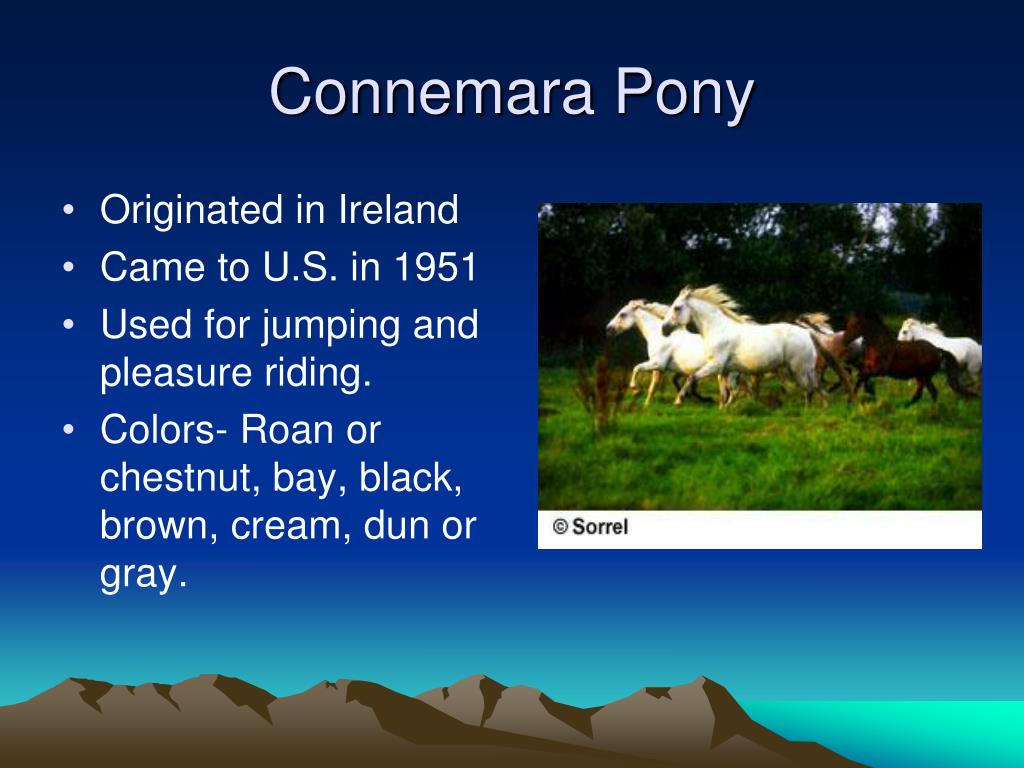 Connemara Pony

• Originated in Ireland
• Came to U.S. in 1951
• Used for jumping and pleasure riding.
• Colors- Roan or chestnut, bay, black, brown, cream, dun or gray.

© Sorrel